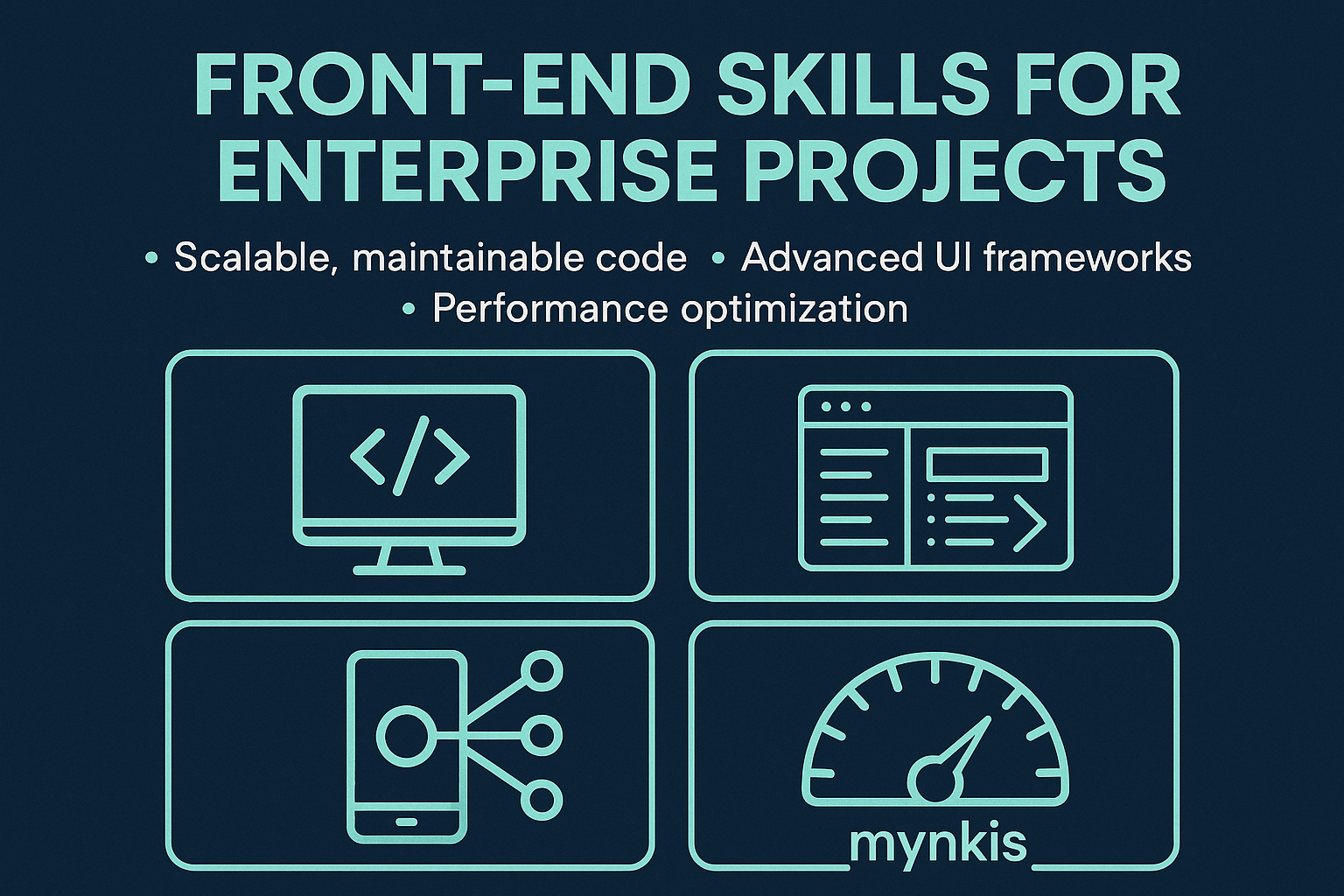 FRONT-END SKILLS FOR ENTERPRISE PROJECTS

• Scalable, maintainable code • Advanced UI frameworks
• Performance optimization

</>

mynkis